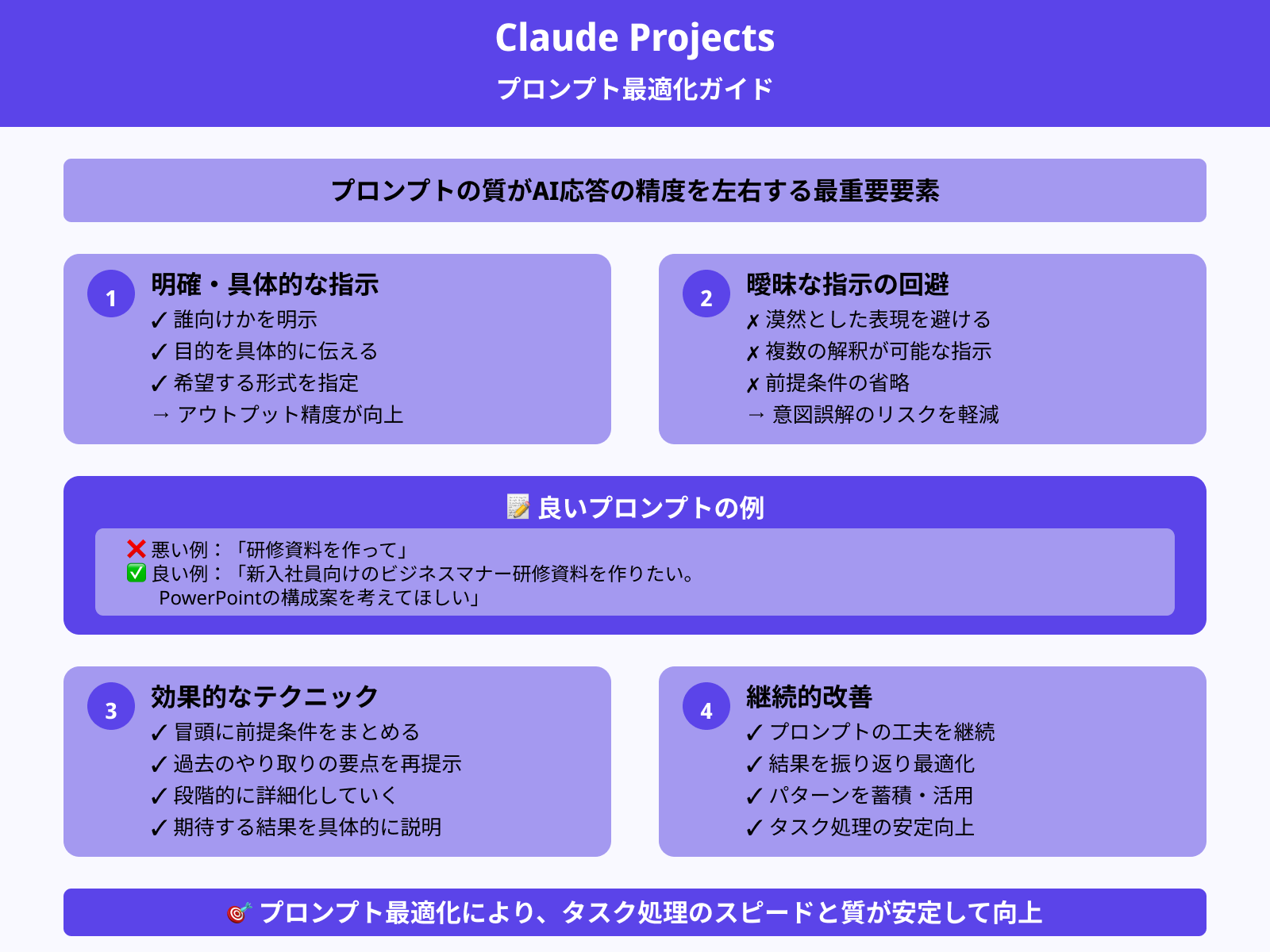 Claude Projects
プロンプト最適化ガイド

プロンプトの質がAI応答の精度を左右する最重要要素

1
明確・具体的な指示
✓ 誰向けかを明示
✓ 目的を具体的に伝える
✓ 希望する形式を指定
→ アウトプット精度が向上

2
曖昧な指示の回避
✗ 漠然とした表現を避ける
✗ 複数の解釈が可能な指示
✗ 前提条件の省略
→ 意図誤解のリスクを軽減

📝 良いプロンプトの例
❌ 悪い例：「研修資料を作って」
✅ 良い例：「新入社員向けのビジネスマナー研修資料を作りたい。PowerPointの構成案を考えてほしい」

3
効果的なテクニック
✓ 冒頭に前提条件をまとめる
✓ 過去のやり取りの要点を再提示
✓ 段階的に詳細化していく
✓ 期待する結果を具体的に説明

4
継続的改善
✓ プロンプトの工夫を継続
✓ 結果を振り返り最適化
✓ パターンを蓄積・活用
✓ タスク処理の安定向上

🎯 プロンプト最適化により、タスク処理のスピードと質が安定して向上